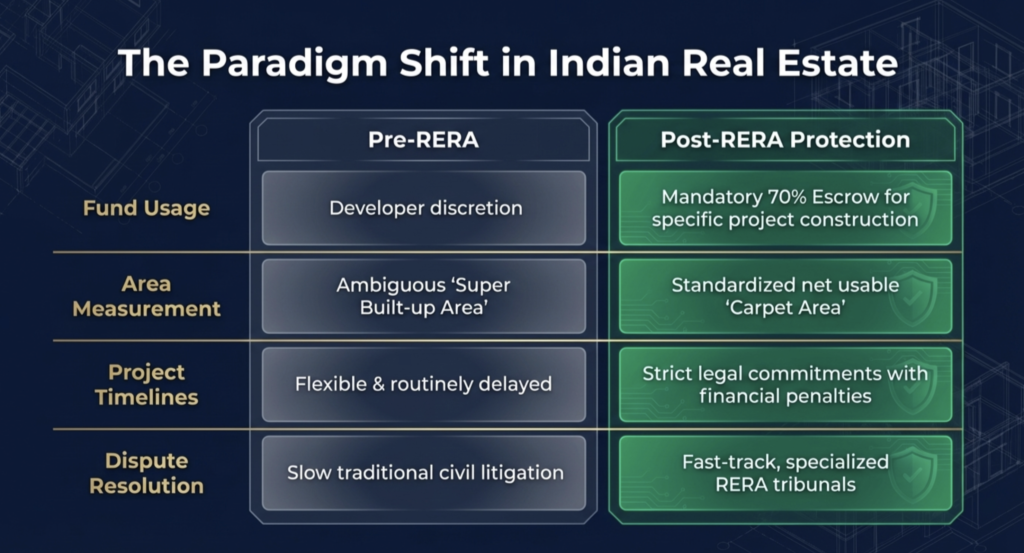 The Paradigm Shift in Indian Real Estate

| | Pre-RERA | Post-RERA Protection |
|---|---|---|
| Fund Usage | Developer discretion | Mandatory 70% Escrow for specific project construction |
| Area Measurement | Ambiguous 'Super Built-up Area' | Standardized net usable 'Carpet Area' |
| Project Timelines | Flexible & routinely delayed | Strict legal commitments with financial penalties |
| Dispute Resolution | Slow traditional civil litigation | Fast-track, specialized RERA tribunals |